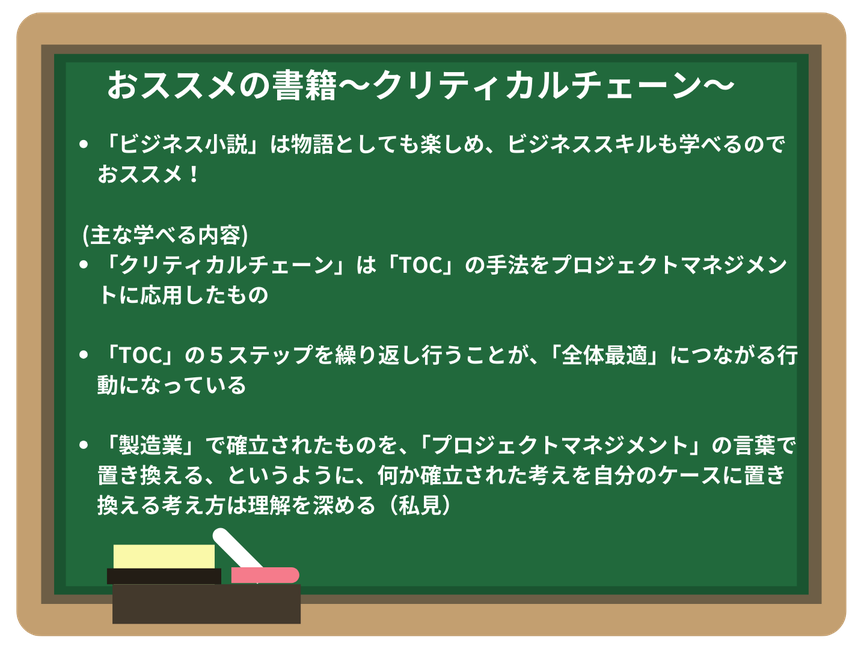 おススメの書籍～クリティカルチェーン～

• 「ビジネス小説」は物語としても楽しめ、ビジネススキルも学べるのでおススメ！

(主な学べる内容)
• 「クリティカルチェーン」は「TOC」の手法をプロジェクトマネジメントに応用したもの

• 「TOC」の５ステップを繰り返し行うことが、「全体最適」につながる行動になっている

• 「製造業」で確立されたものを、「プロジェクトマネジメント」の言葉で置き換える、というように、何か確立された考えを自分のケースに置き換える考え方は理解を深める（私見）